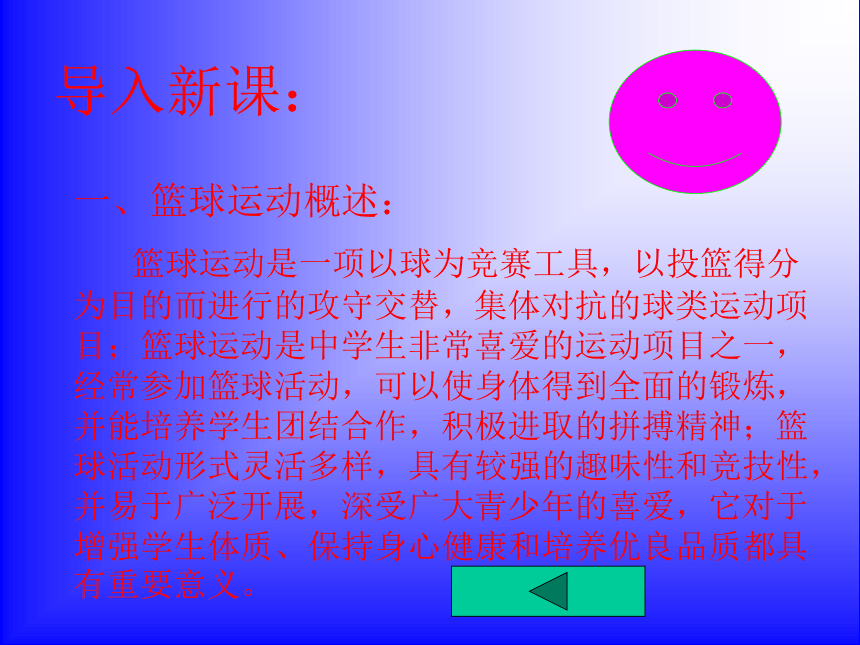 导入新课：

一、篮球运动概述：

篮球运动是一项以球为竞赛工具，以投篮得分为目的而进行的攻守交替，集体对抗的球类运动项目；篮球运动是中学生非常喜爱的运动项目之一，经常参加篮球活动，可以使身体得到全面的锻炼，并能培养学生团结合作，积极进取的拼搏精神；篮球活动形式灵活多样，具有较强的趣味性和竞技性，并易于广泛开展，深受广大青少年的喜爱，它对于增强学生体质、保持身心健康和培养优良品质都具有重要意义。